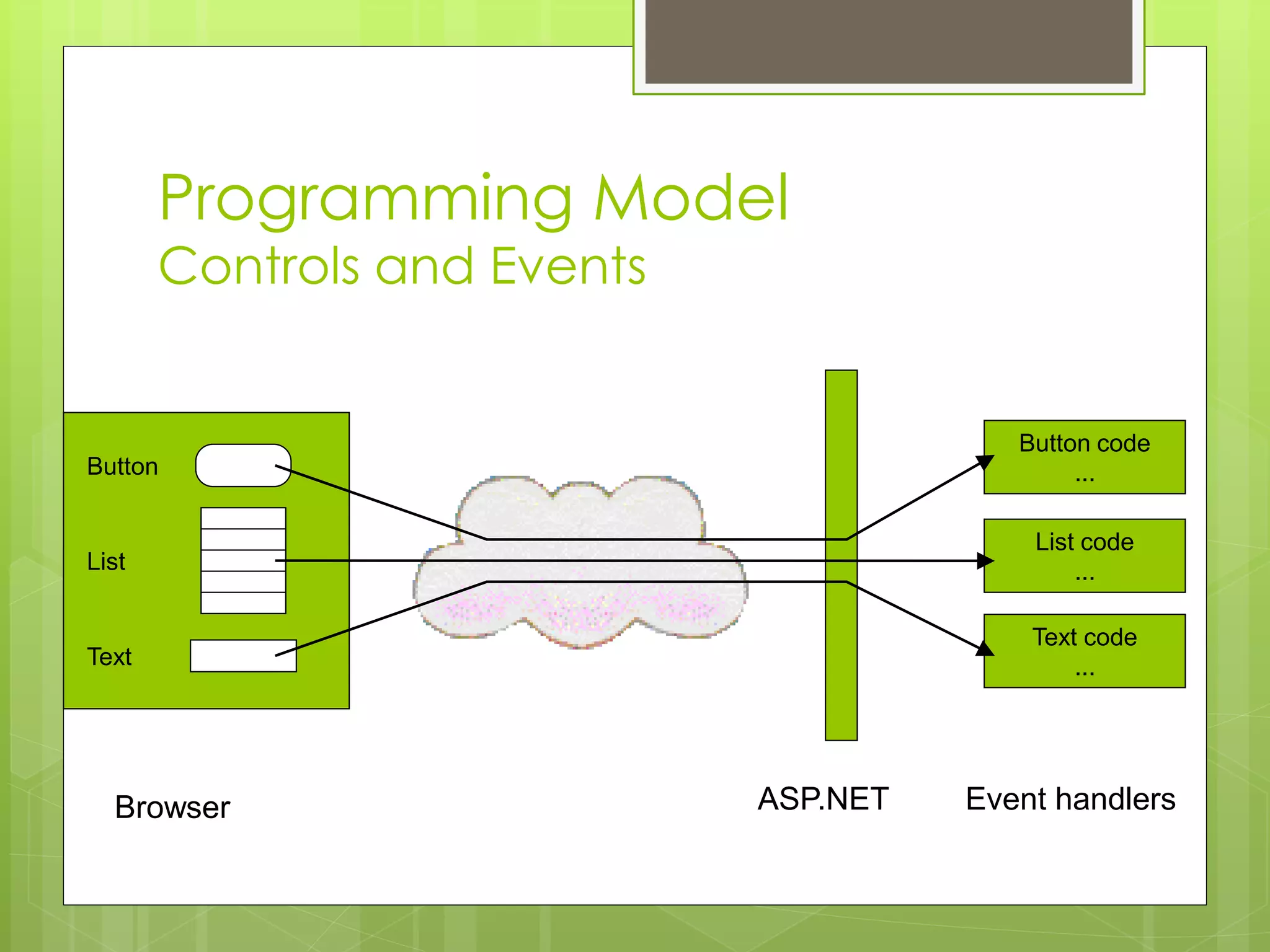 Programming Model
Controls and Events

Button

List

Text

Button code
...

List code
...

Text code
...

Browser

ASP.NET

Event handlers